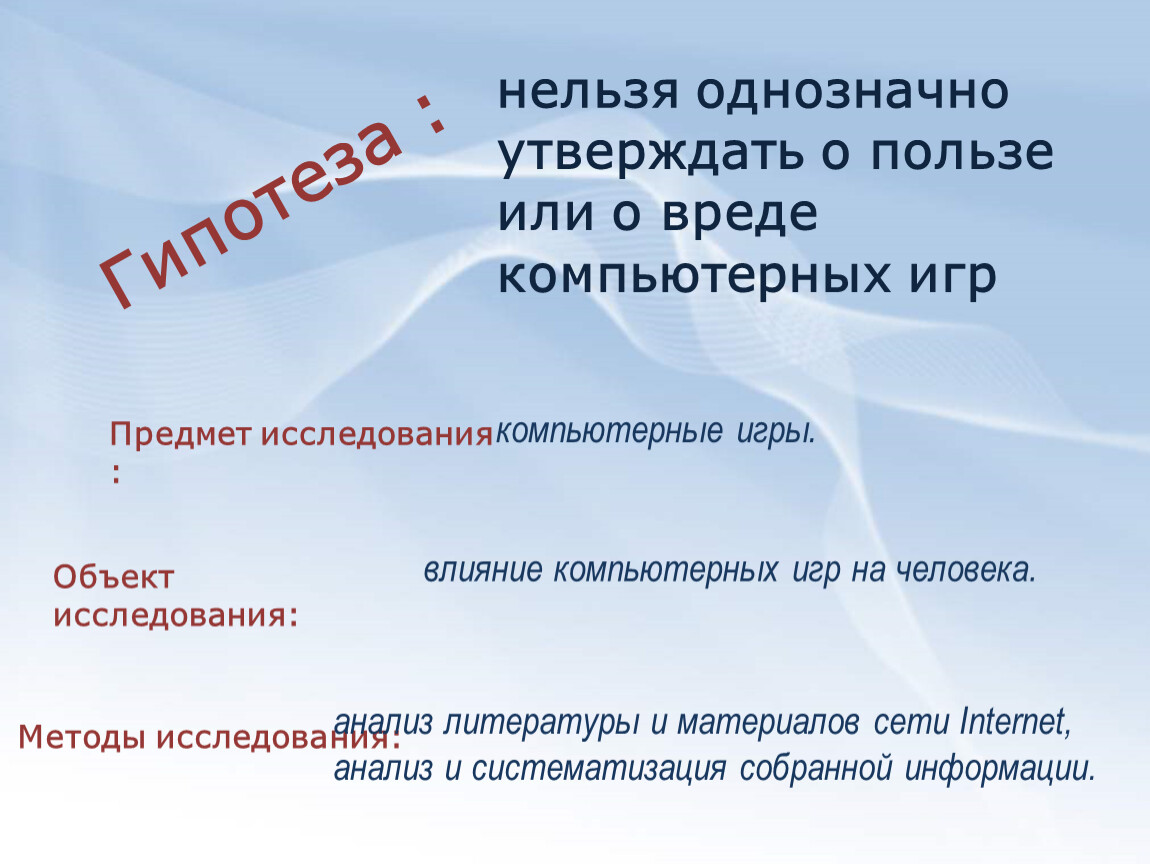 Гипотеза :

нельзя однозначно утверждать о пользе или о вреде компьютерных игр

Предмет исследования :

компьютерные игры.

Объект исследования:

влияние компьютерных игр на человека.

Методы исследования:

анализ литературы и материалов сети Internet, анализ и систематизация собранной информации.